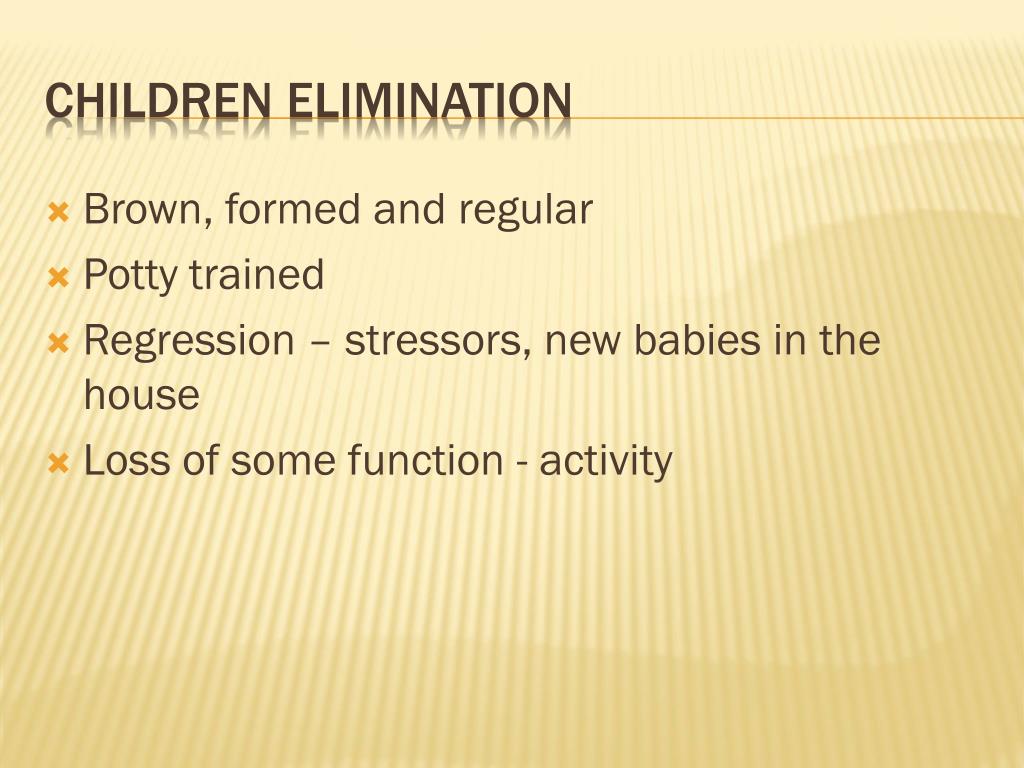 CHILDREN ELIMINATION

Brown, formed and regular
Potty trained
Regression – stressors, new babies in the house
Loss of some function - activity